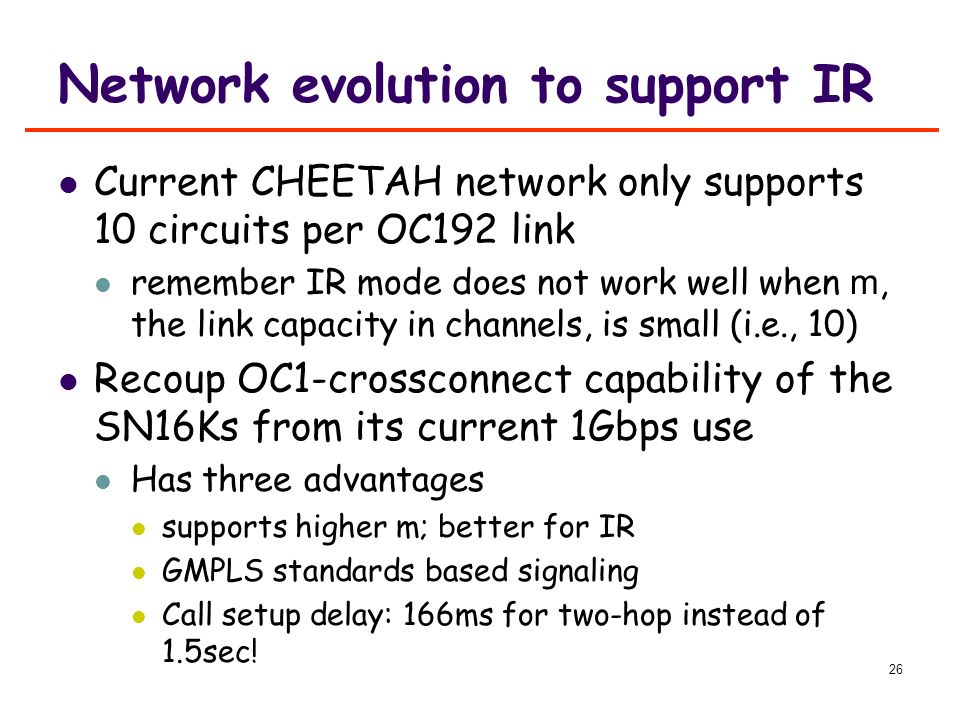 Network evolution to support IR

- Current CHEETAH network only supports 10 circuits per OC192 link
  - remember IR mode does not work well when m, the link capacity in channels, is small (i.e., 10)
- Recoup OC1-crossconnect capability of the SN16Ks from its current 1Gbps use
  - Has three advantages
    - supports higher m; better for IR
    - GMPLS standards based signaling
    - Call setup delay: 166ms for two-hop instead of 1.5sec!

26